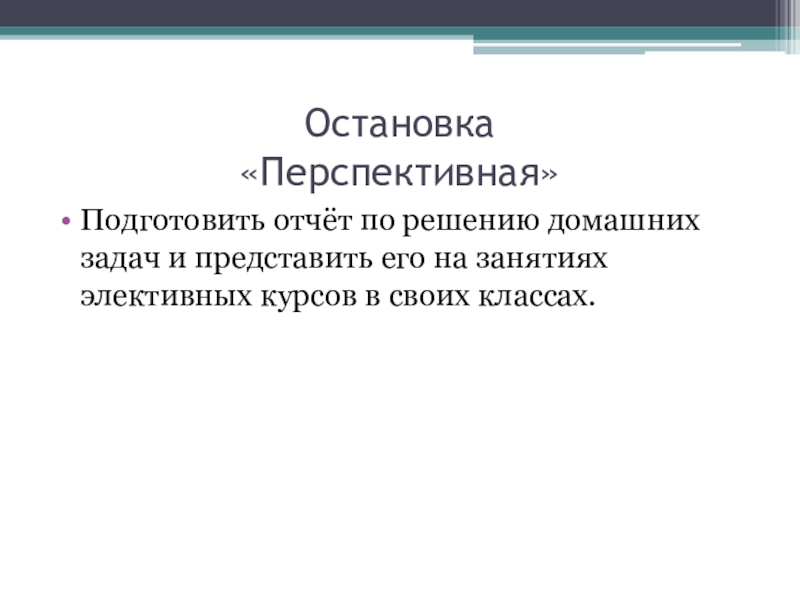 Остановка «Перспективная»

• Подготовить отчёт по решению домашних задач и представить его на занятиях элективных курсов в своих классах.